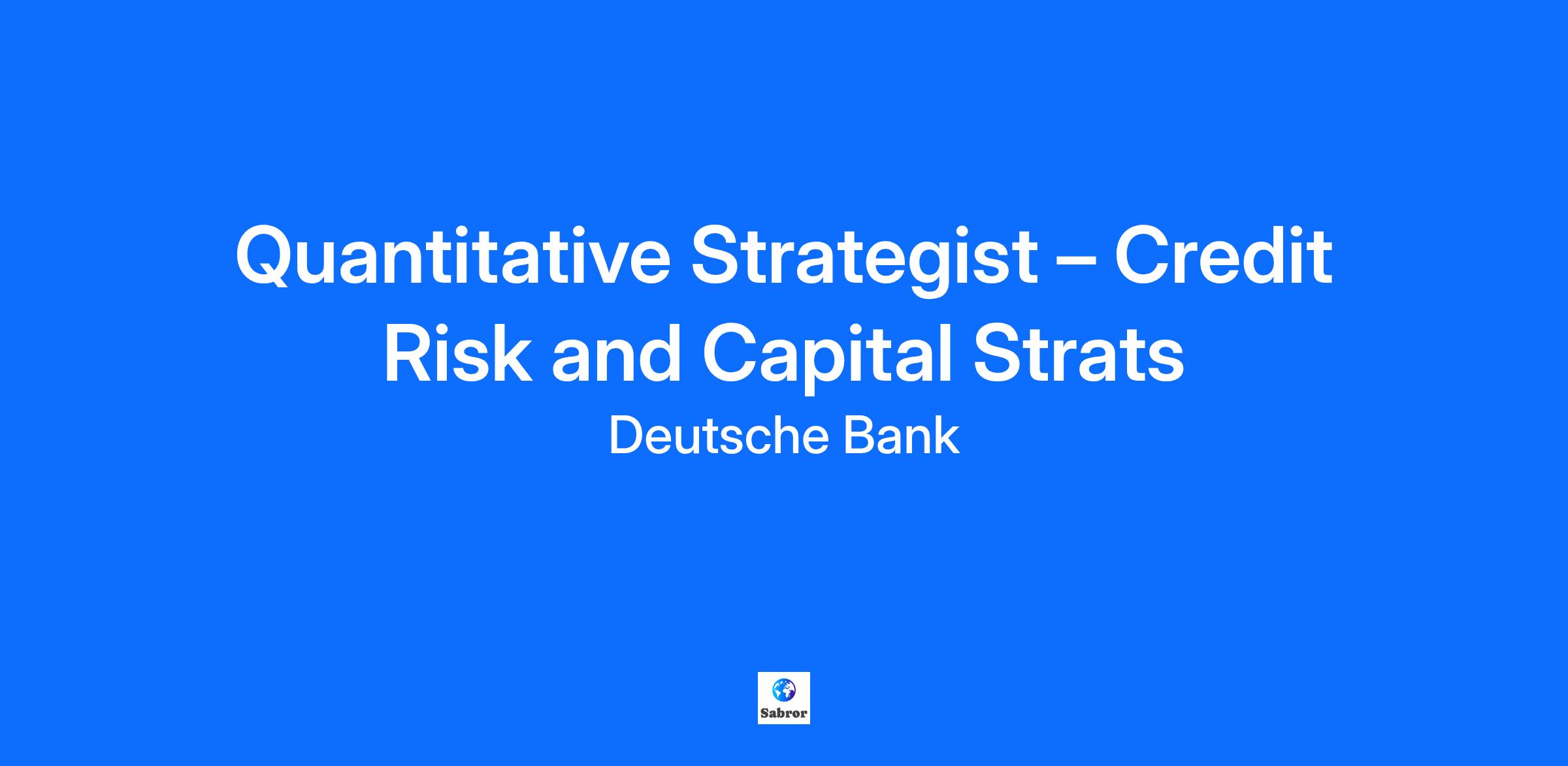 Quantitative Strategist – Credit Risk and Capital Strats

Deutsche Bank

Sabror